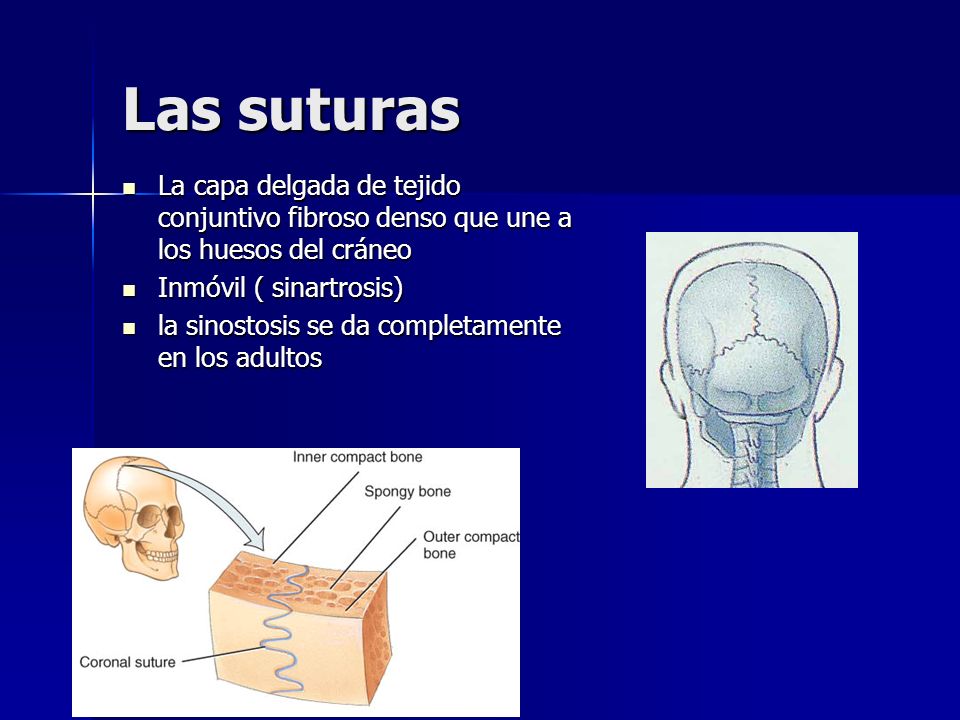 Las suturas

- La capa delgada de tejido conjuntivo fibroso denso que une a los huesos del cráneo
- Inmóvil ( sinartrosis)
- la sinostosis se da completamente en los adultos

Inner compact bone
Spongy bone
Outer compact bone
Coronal suture